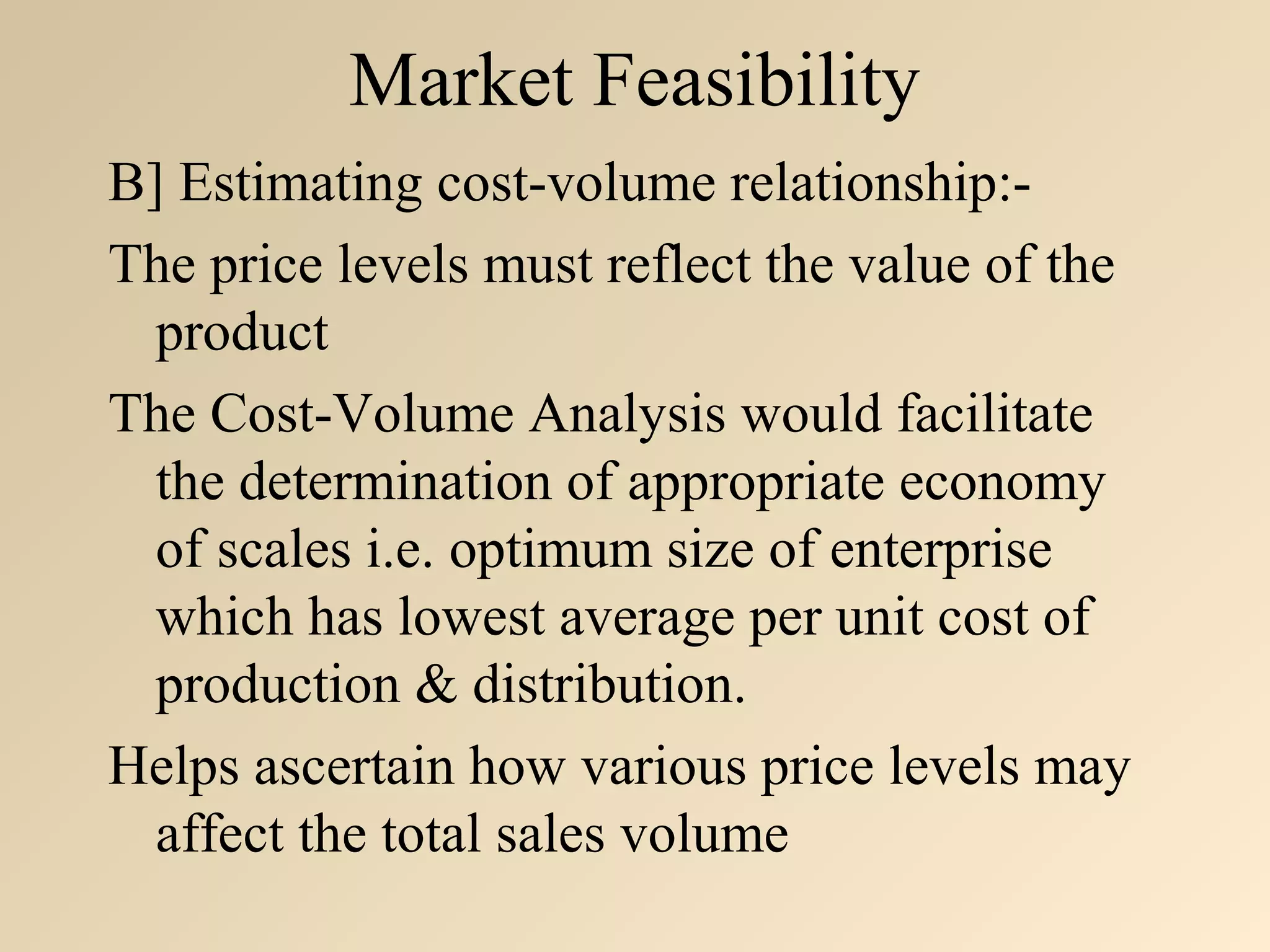 Market Feasibility

B] Estimating cost-volume relationship:-

The price levels must reflect the value of the product

The Cost-Volume Analysis would facilitate the determination of appropriate economy of scales i.e. optimum size of enterprise which has lowest average per unit cost of production & distribution.

Helps ascertain how various price levels may affect the total sales volume